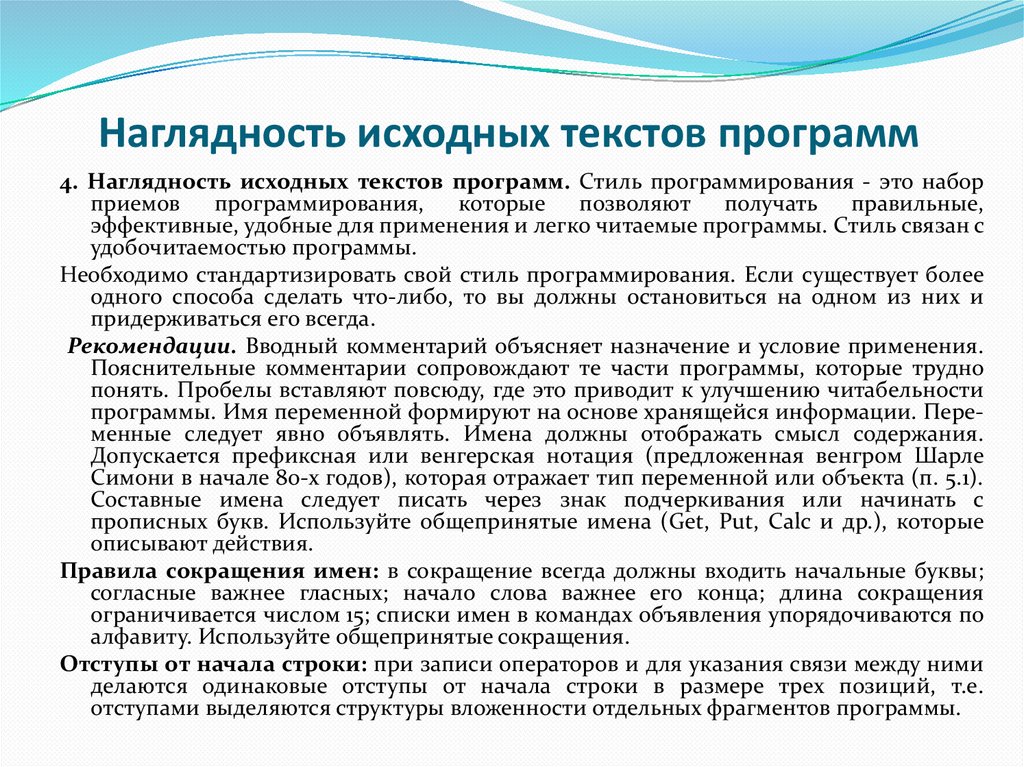 Наглядность исходных текстов программ

4. Наглядность исходных текстов программ. Стиль программирования - это набор приемов программирования, которые позволяют получать правильные, эффективные, удобные для применения и легко читаемые программы. Стиль связан с удобочитаемостью программы.

Необходимо стандартизировать свой стиль программирования. Если существует более одного способа сделать что-либо, то вы должны остановиться на одном из них и придерживаться его всегда.

Рекомендации. Вводный комментарий объясняет назначение и условие применения. Пояснительные комментарии сопровождают те части программы, которые трудно понять. Пробелы вставляют повсюду, где это приводит к улучшению читабельности программы. Имя переменной формируют на основе хранящейся информации. Переменные следует явно объявлять. Имена должны отображать смысл содержания. Допускается префиксная или венгерская нотация (предложенная венгром Шарле Симони в начале 80-х годов), которая отражает тип переменной или объекта (п. 5.1). Составные имена следует писать через знак подчеркивания или начинать с прописных букв. Используйте общепринятые имена (Get, Put, Calc и др.), которые описывают действия.

Правила сокращения имен: в сокращение всегда должны входить начальные буквы; согласные важнее гласных; начало слова важнее его конца; длина сокращения ограничивается числом 15; списки имен в командах объявления упорядочиваются по алфавиту. Используйте общепринятые сокращения.

Отступы от начала строки: при записи операторов и для указания связи между ними делаются одинаковые отступы от начала строки в размере трех позиций, т.е. отступами выделяются структуры вложенности отдельных фрагментов программы.